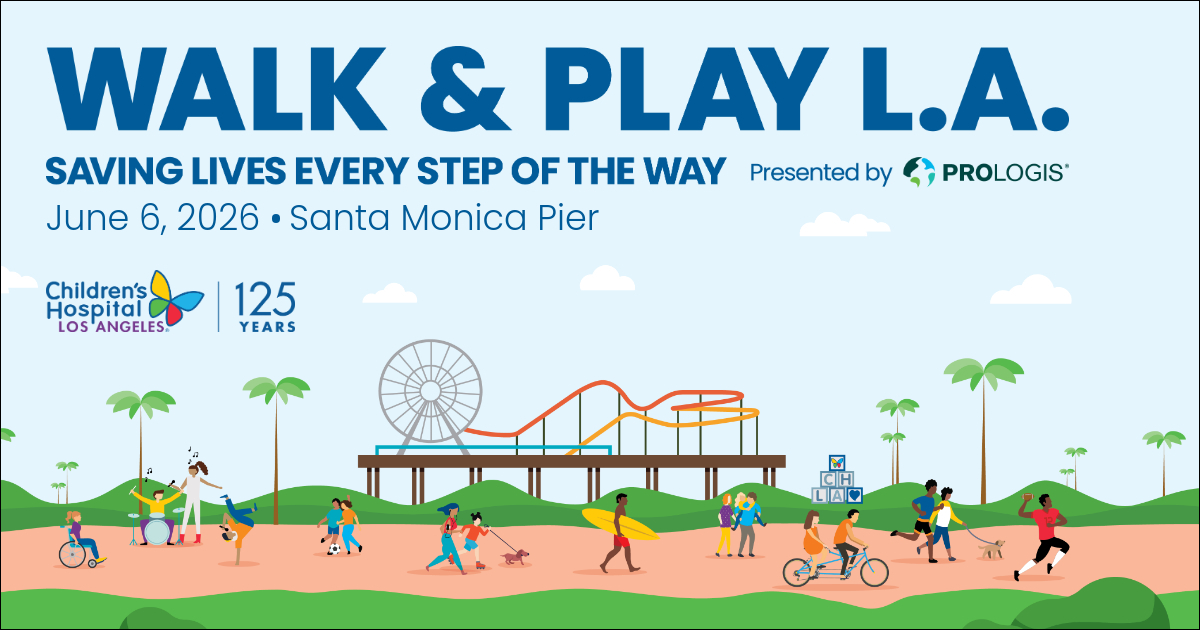 WALK & PLAY L.A.

SAVING LIVES EVERY STEP OF THE WAY

Presented by PROLOGIS®

June 6, 2026 • Santa Monica Pier

Children's Hospital LOS ANGELES® | 125 YEARS

C H L A